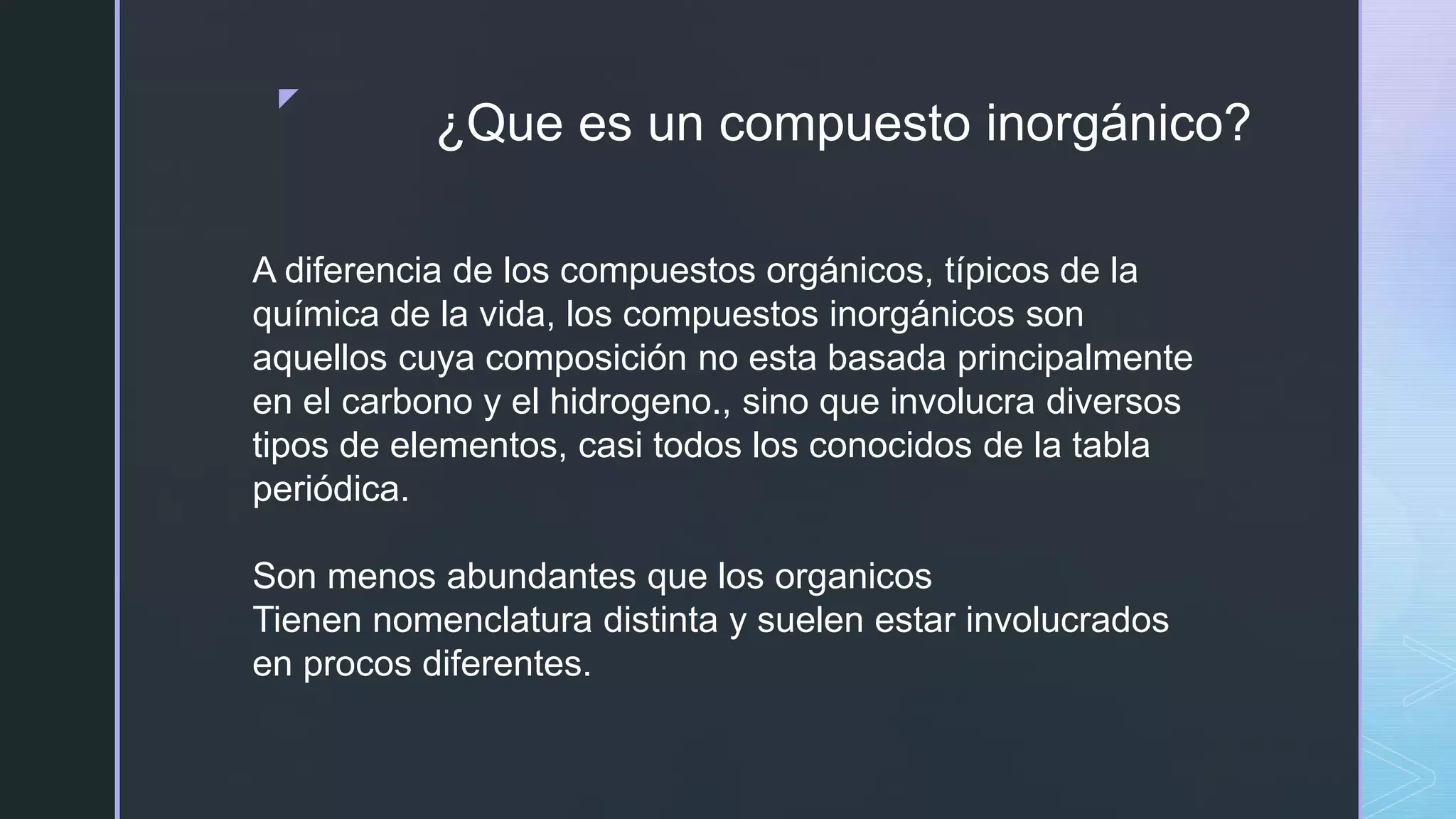 ¿Que es un compuesto inorgánico?

A diferencia de los compuestos orgánicos, típicos de la química de la vida, los compuestos inorgánicos son aquellos cuya composición no esta basada principalmente en el carbono y el hidrogeno., sino que involucra diversos tipos de elementos, casi todos los conocidos de la tabla periódica.

Son menos abundantes que los organicos
Tienen nomenclatura distinta y suelen estar involucrados en procos diferentes.